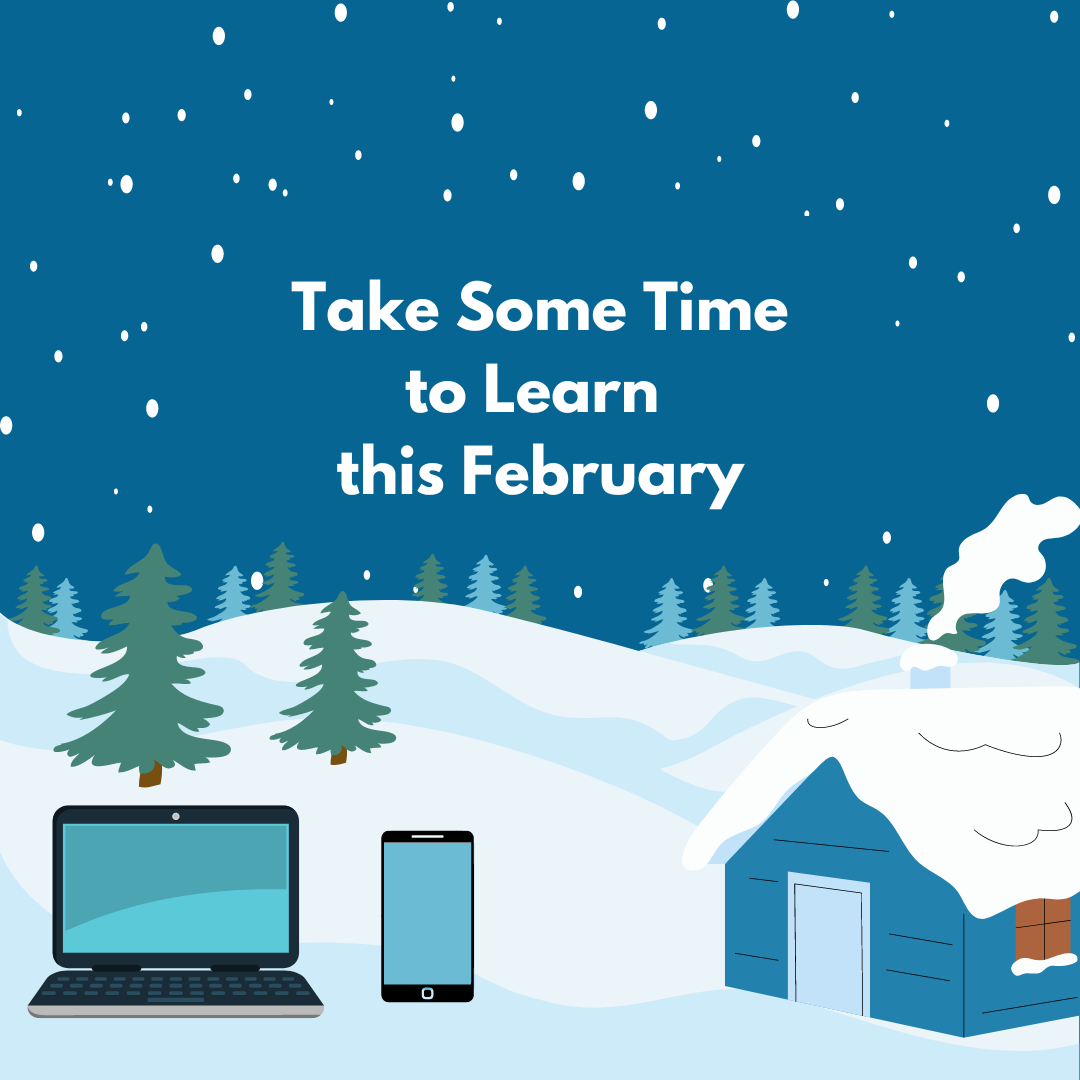 Take Some Time
to Learn
this February